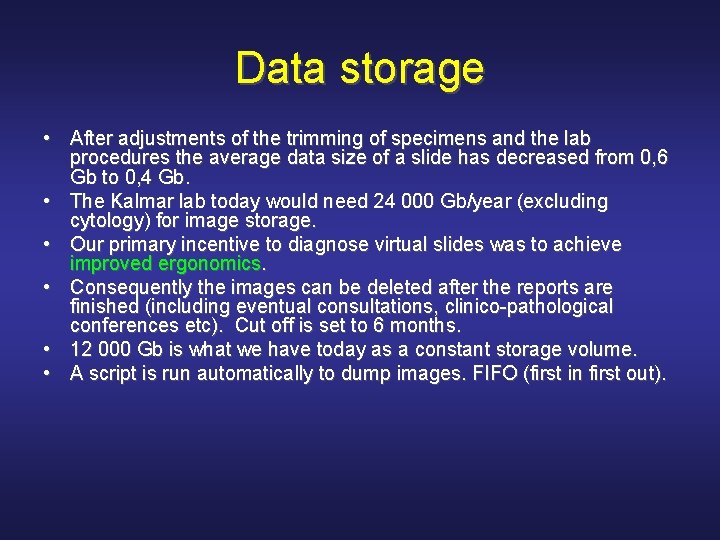 Data storage

• After adjustments of the trimming of specimens and the lab procedures the average data size of a slide has decreased from 0,6 Gb to 0,4 Gb.
• The Kalmar lab today would need 24 000 Gb/year (excluding cytology) for image storage.
• Our primary incentive to diagnose virtual slides was to achieve improved ergonomics.
• Consequently the images can be deleted after the reports are finished (including eventual consultations, clinico-pathological conferences etc). Cut off is set to 6 months.
• 12 000 Gb is what we have today as a constant storage volume.
• A script is run automatically to dump images. FIFO (first in first out).